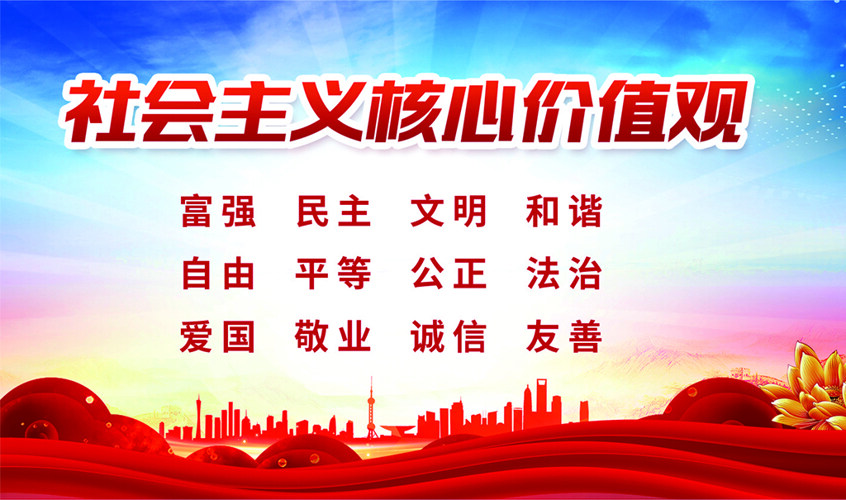 社会主义核心价值观

富强 民主 文明 和谐
自由 平等 公正 法治
爱国 敬业 诚信 友善